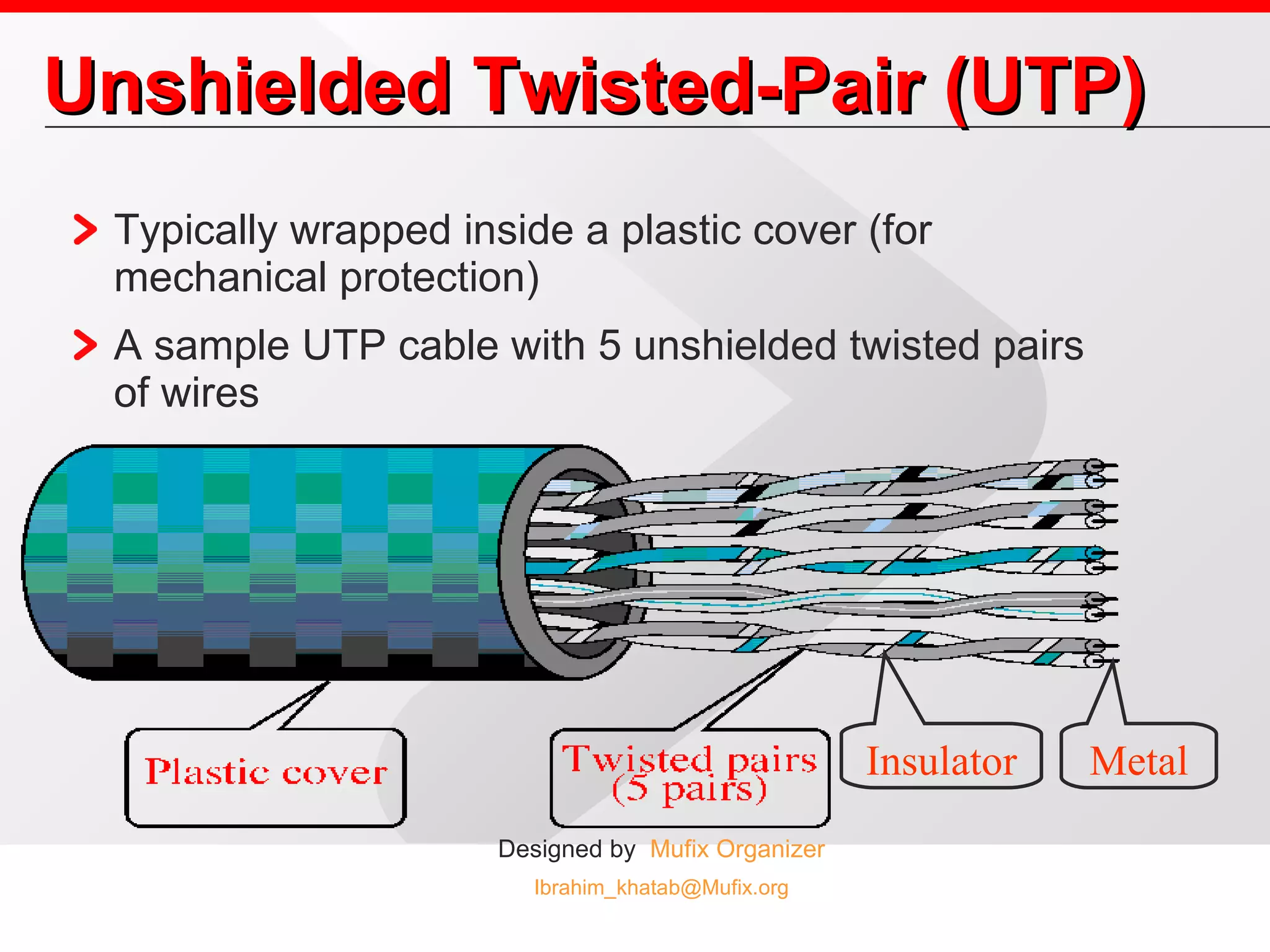 Unshielded Twisted-Pair (UTP)

Typically wrapped inside a plastic cover (for mechanical protection)

A sample UTP cable with 5 unshielded twisted pairs of wires

Plastic cover

Twisted pairs (5 pairs)

Insulator

Metal

Designed by Mufix Organizer

Ibrahim_khatab@Mufix.org